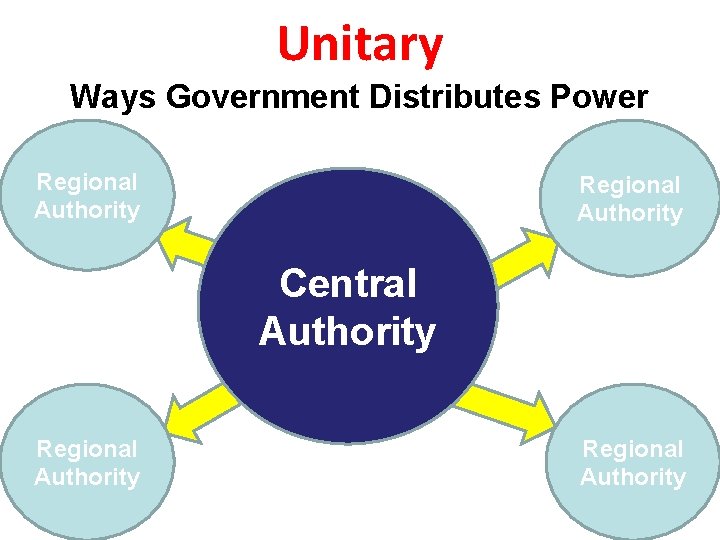 Unitary

Ways Government Distributes Power

Regional Authority

Regional Authority

Central Authority

Regional Authority

Regional Authority